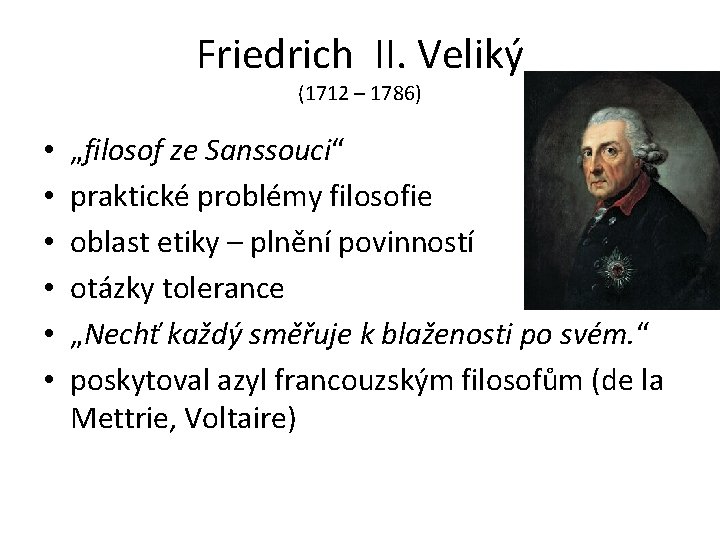 Friedrich II. Veliký
(1712 – 1786)

• „filosof ze Sanssouci“
• praktické problémy filosofie
• oblast etiky – plnění povinností
• otázky tolerance
• „Nechť každý směřuje k blaženosti po svém.“
• poskytoval azyl francouzským filosofům (de la Mettrie, Voltaire)